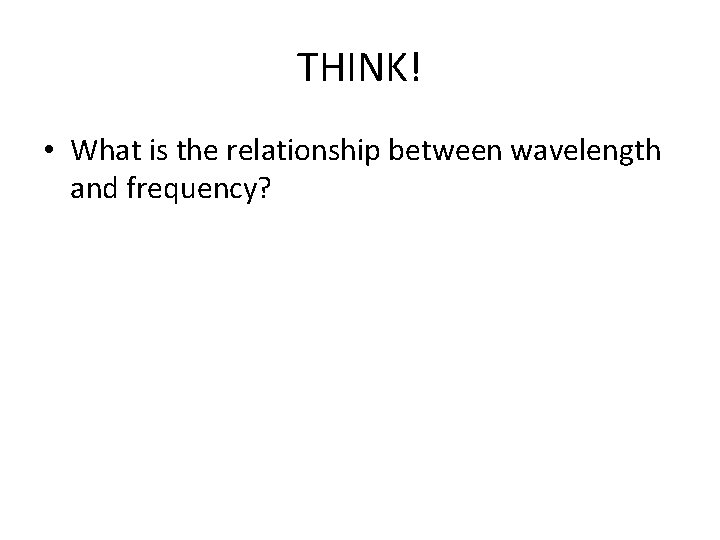 THINK!

• What is the relationship between wavelength and frequency?